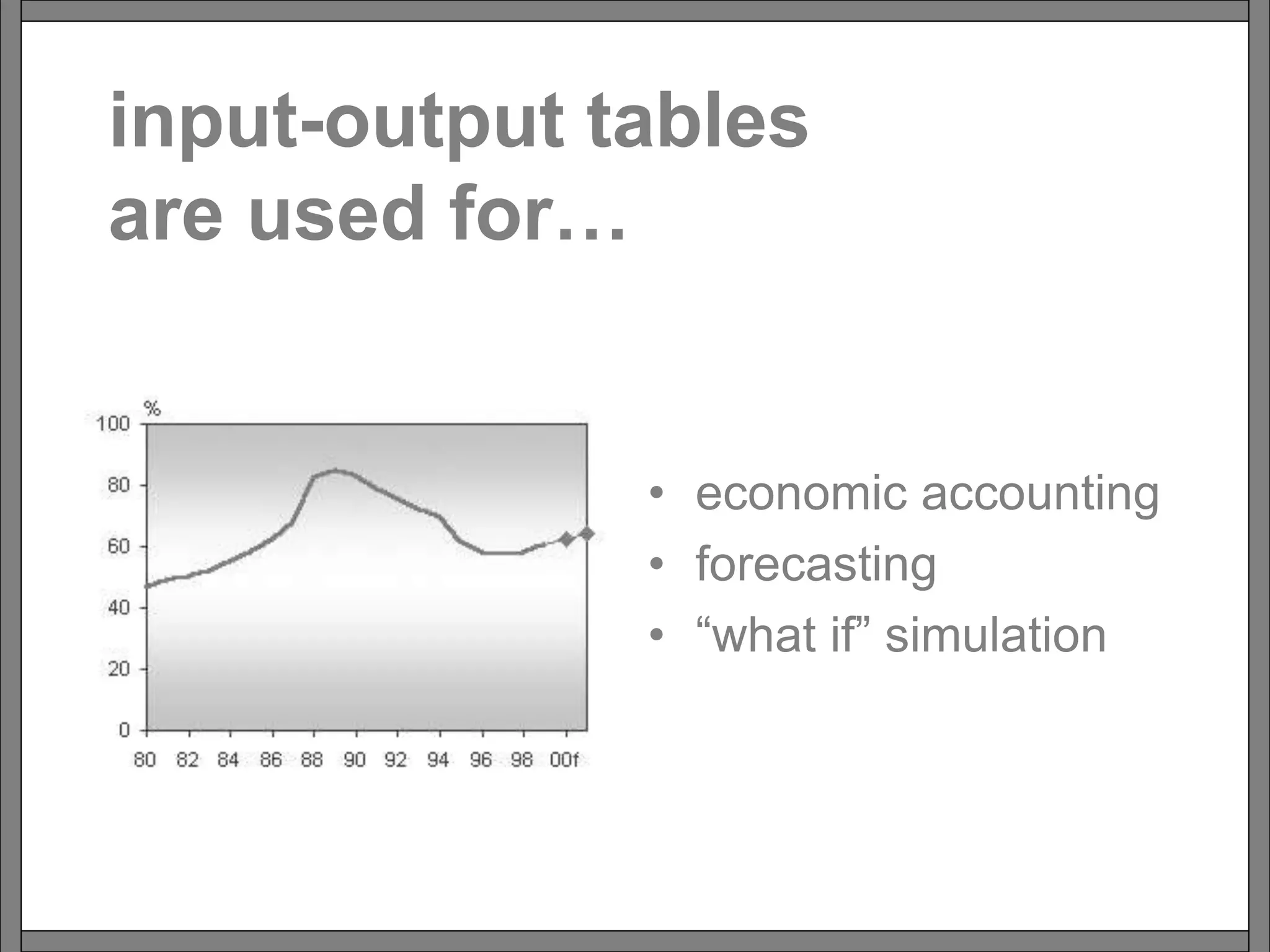 input-output tables are used for…

%

100
80
60
40
20
0

80 82 84 86 88 90 92 94 96 98 00f

• economic accounting
• forecasting
• “what if” simulation